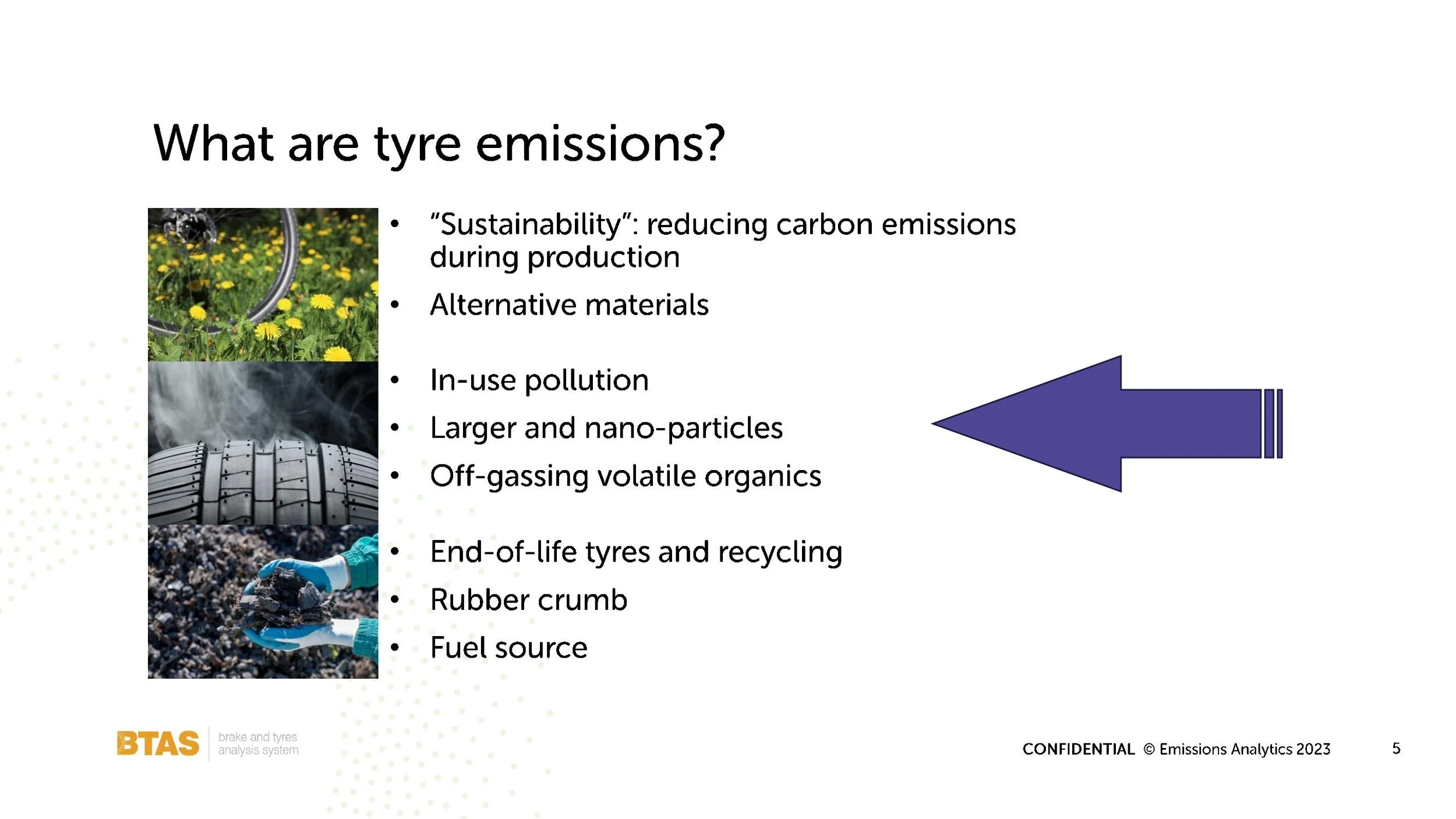 What are tyre emissions?

• "Sustainability": reducing carbon emissions during production
• Alternative materials

• In-use pollution
• Larger and nano-particles
• Off-gassing volatile organics

• End-of-life tyres and recycling
• Rubber crumb
• Fuel source

BTAS brake and tyres analysis system

CONFIDENTIAL © Emissions Analytics 2023

5